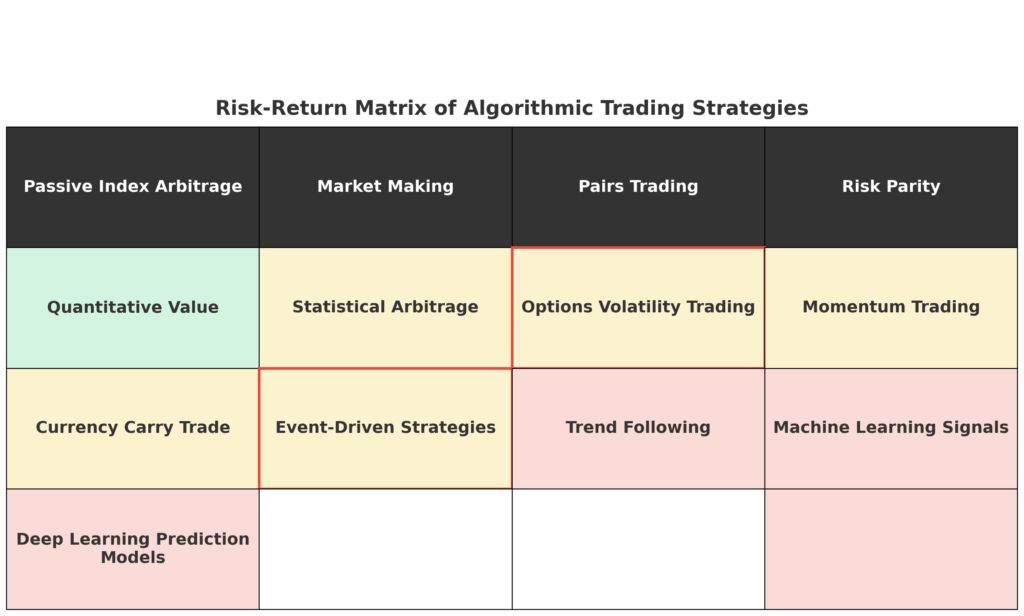 Risk-Return Matrix of Algorithmic Trading Strategies

| Passive Index Arbitrage | Market Making | Pairs Trading | Risk Parity |
|---|---|---|---|
| Quantitative Value | Statistical Arbitrage | Options Volatility Trading | Momentum Trading |
| Currency Carry Trade | Event-Driven Strategies | Trend Following | Machine Learning Signals |
| Deep Learning Prediction Models | | | |